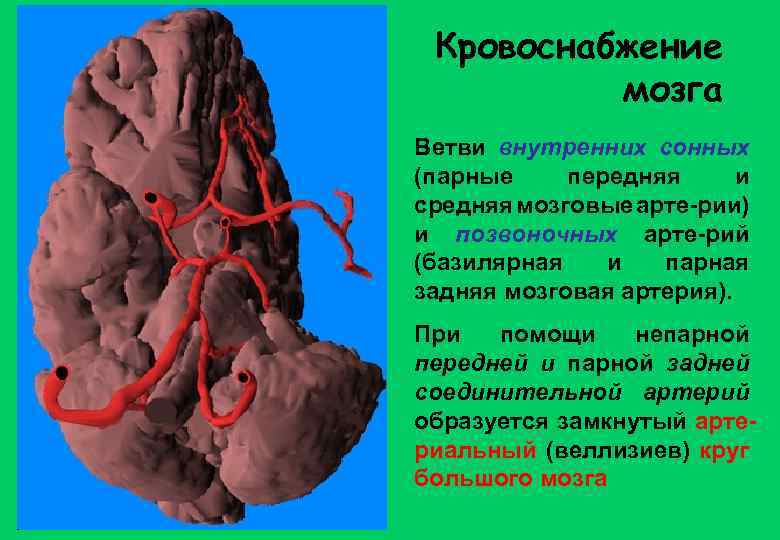 Кровоснабжение мозга

Ветви внутренних сонных (парные передняя и средняя мозговые арте-рии) и позвоночных арте-рий (базилярная и парная задняя мозговая артерия).

При помощи непарной передней и парной задней соединительной артерий образуется замкнутый артериальный (веллизиев) круг большого мозга